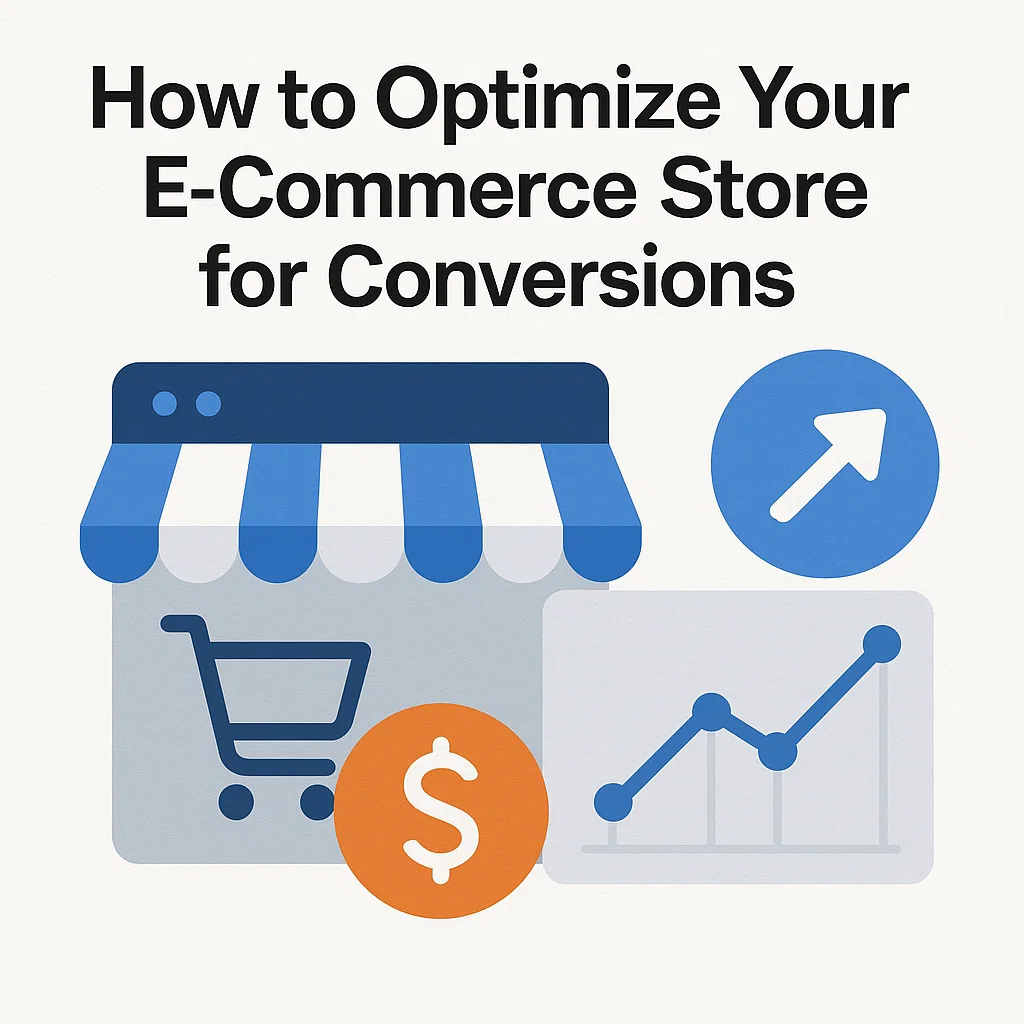 How to Optimize Your E-Commerce Store for Conversions

$